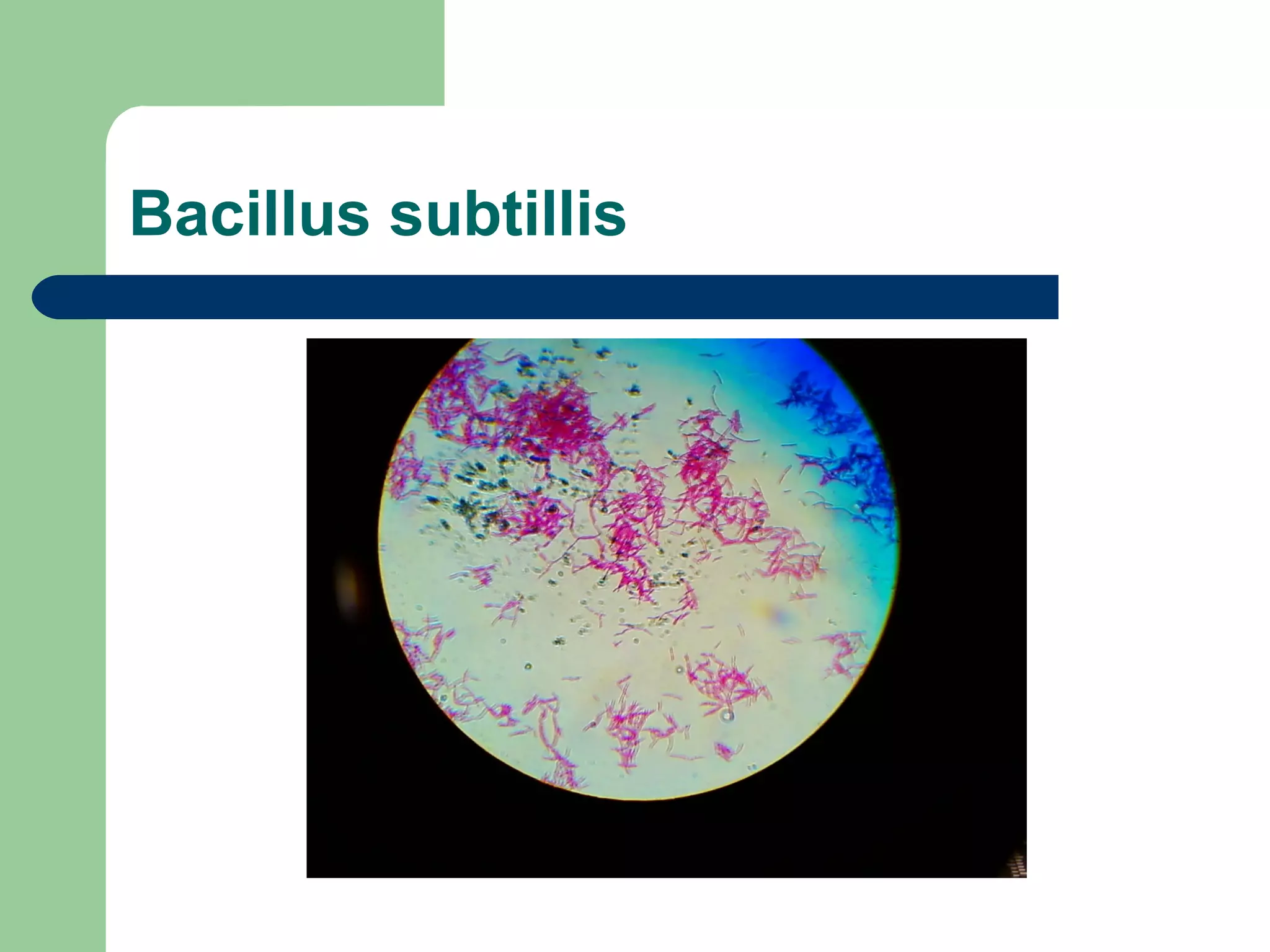 Bacillus subtillis